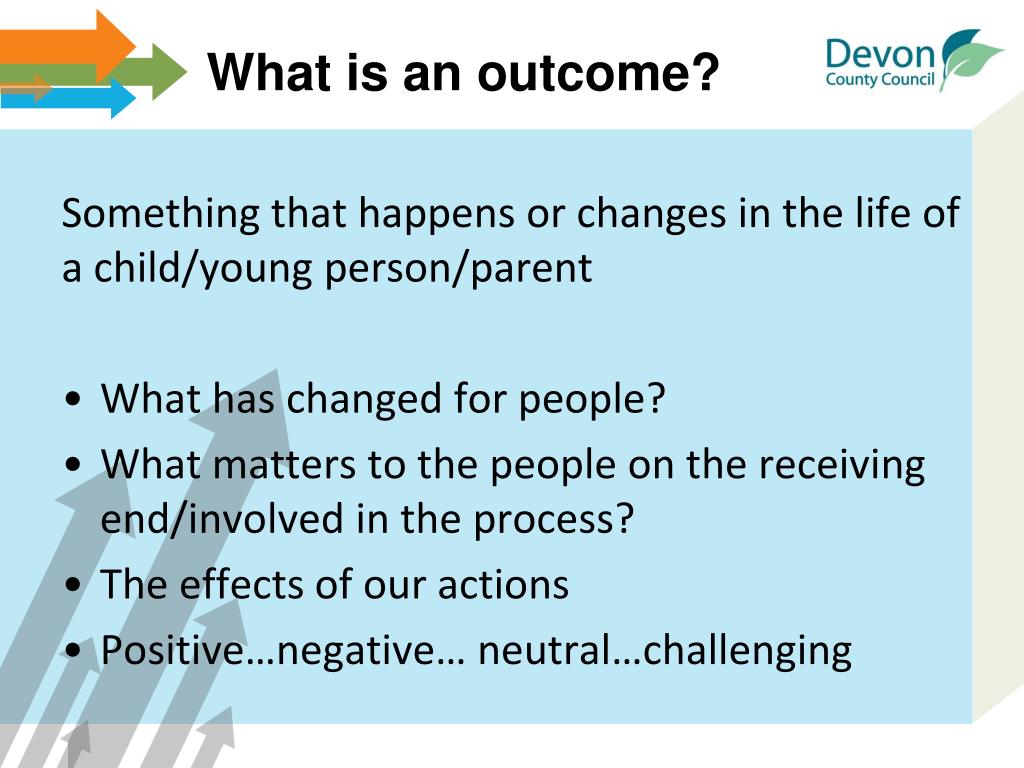 What is an outcome?

Devon County Council

Something that happens or changes in the life of a child/young person/parent

• What has changed for people?
• What matters to the people on the receiving end/involved in the process?
• The effects of our actions
• Positive…negative… neutral…challenging